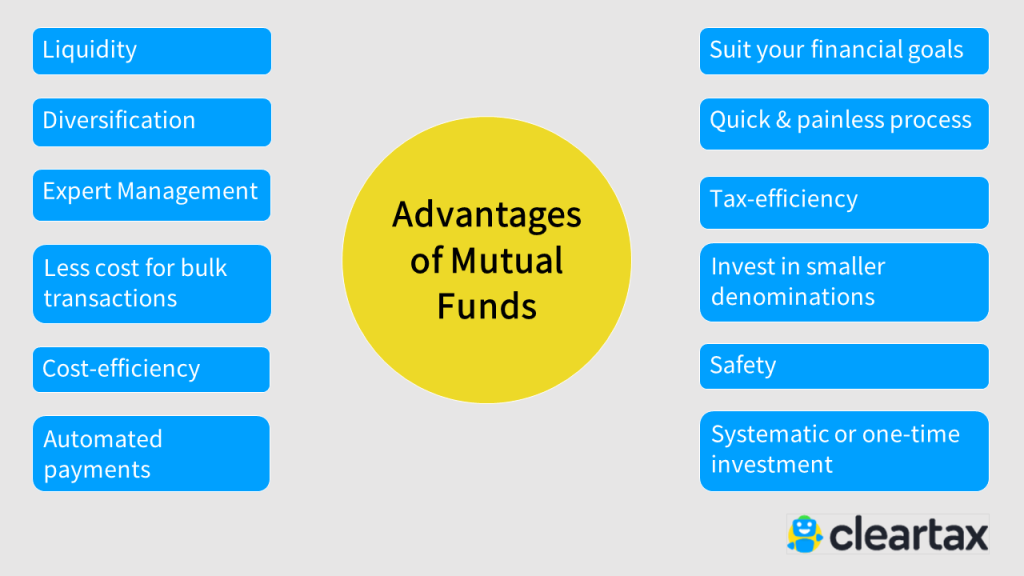 Liquidity

Diversification

Expert Management

Less cost for bulk transactions

Cost-efficiency

Automated payments

Advantages of Mutual Funds

Suit your financial goals

Quick & painless process

Tax-efficiency

Invest in smaller denominations

Safety

Systematic or one-time investment

cleartax